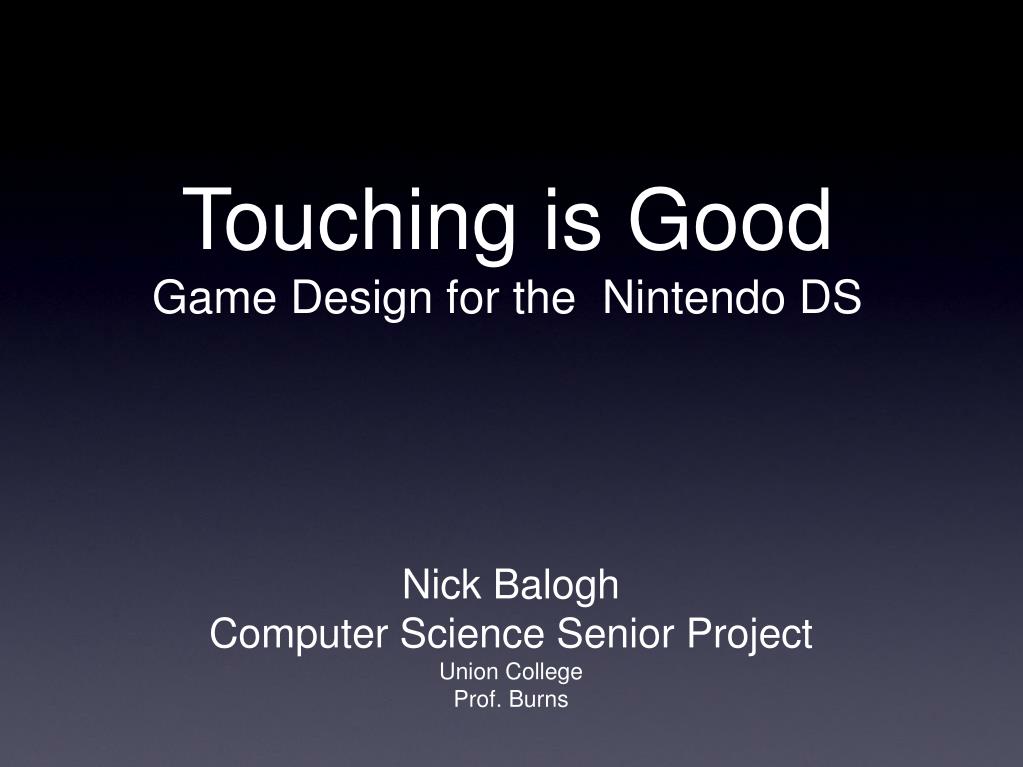 Touching is Good
Game Design for the Nintendo DS

Nick Balogh
Computer Science Senior Project
Union College
Prof. Burns